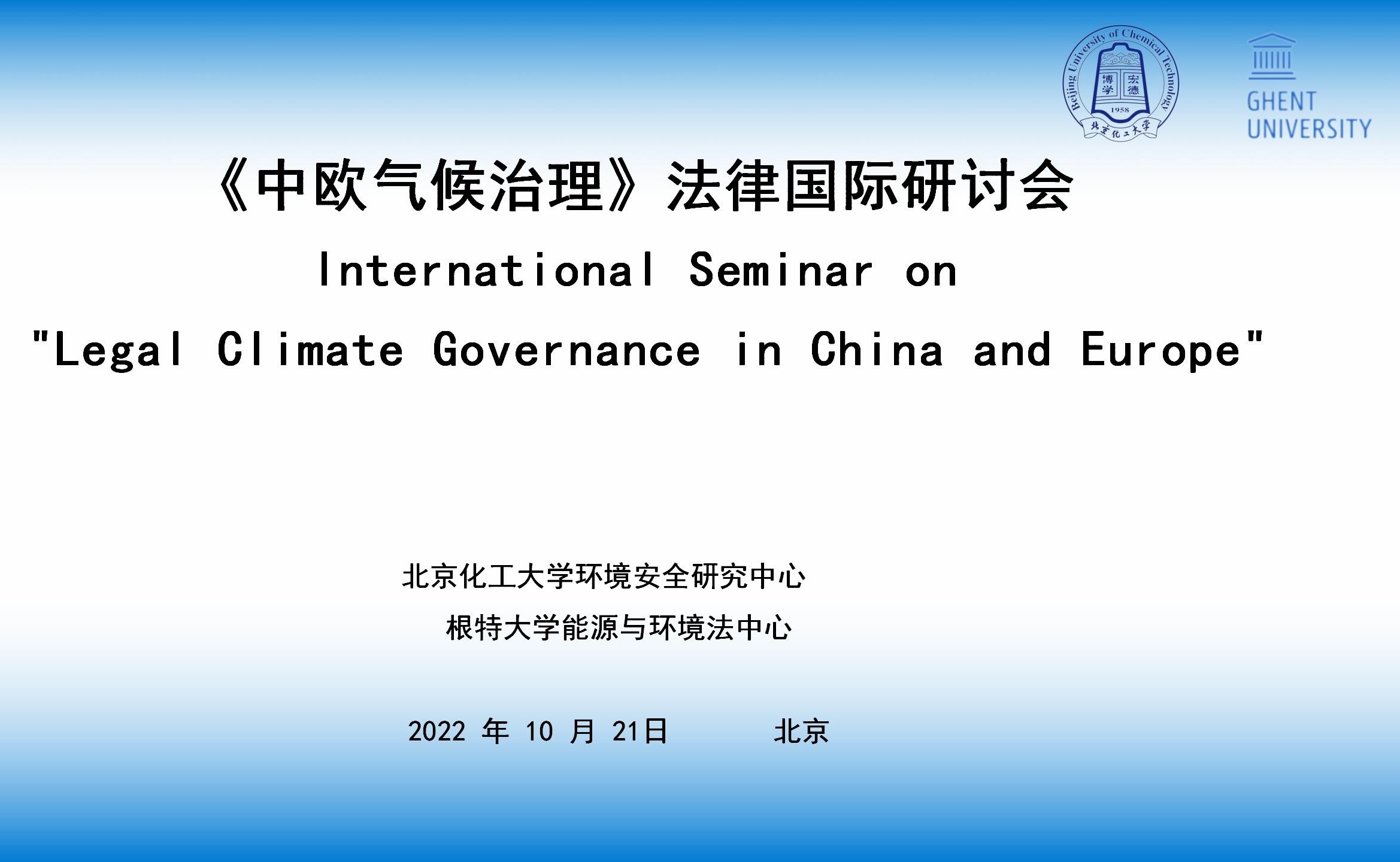 Beijing University of Chemical Technology
博学 宏德
1958
北京化工大学

GHENT UNIVERSITY

《中欧气候治理》法律国际研讨会

International Seminar on

"Legal Climate Governance in China and Europe"

北京化工大学环境安全研究中心

根特大学能源与环境法中心

2022 年 10 月 21日　　北京